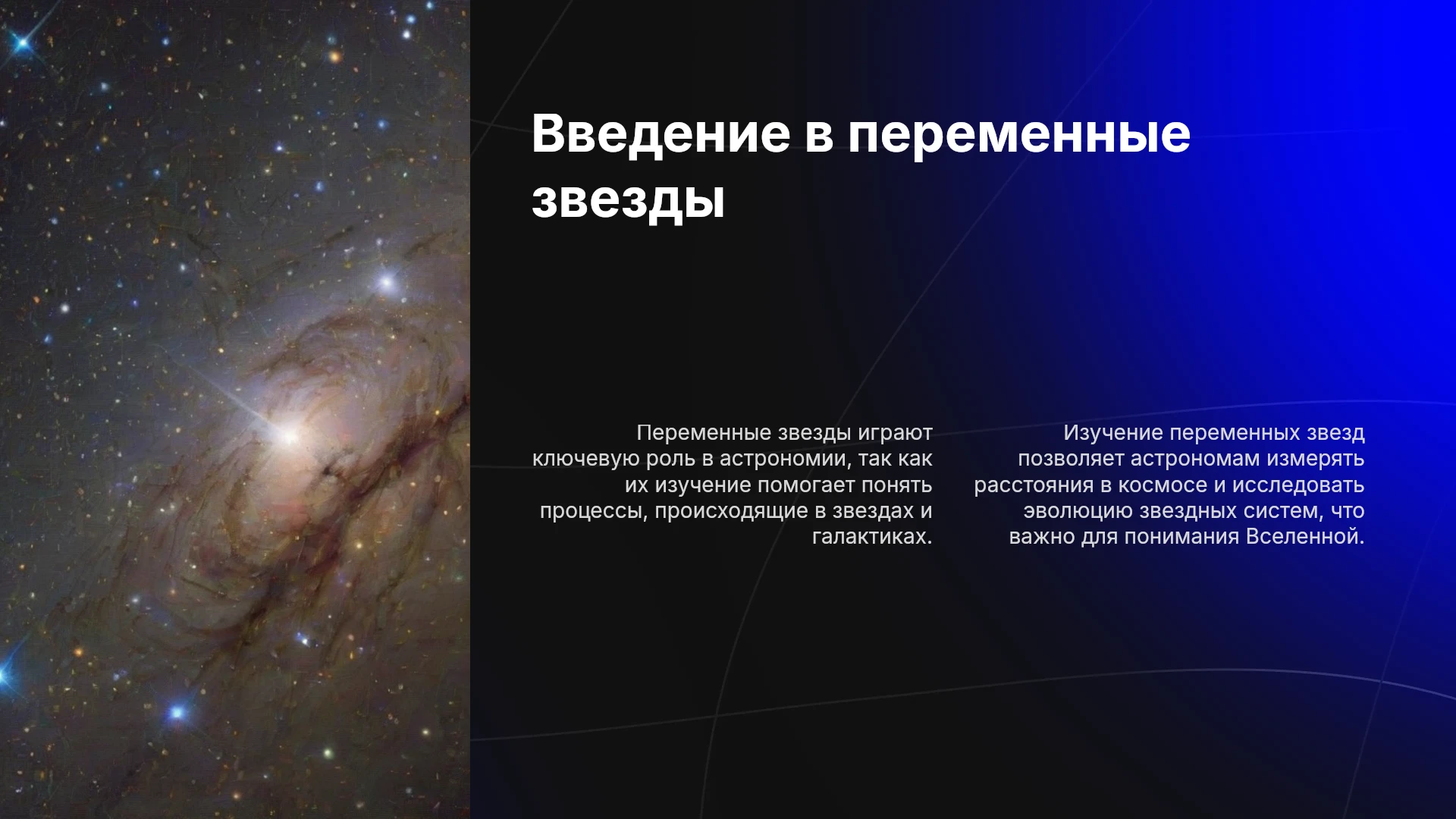 Введение в переменные звезды

Переменные звезды играют ключевую роль в астрономии, так как их изучение помогает понять процессы, происходящие в звездах и галактиках.

Изучение переменных звезд позволяет астрономам измерять расстояния в космосе и исследовать эволюцию звездных систем, что важно для понимания Вселенной.